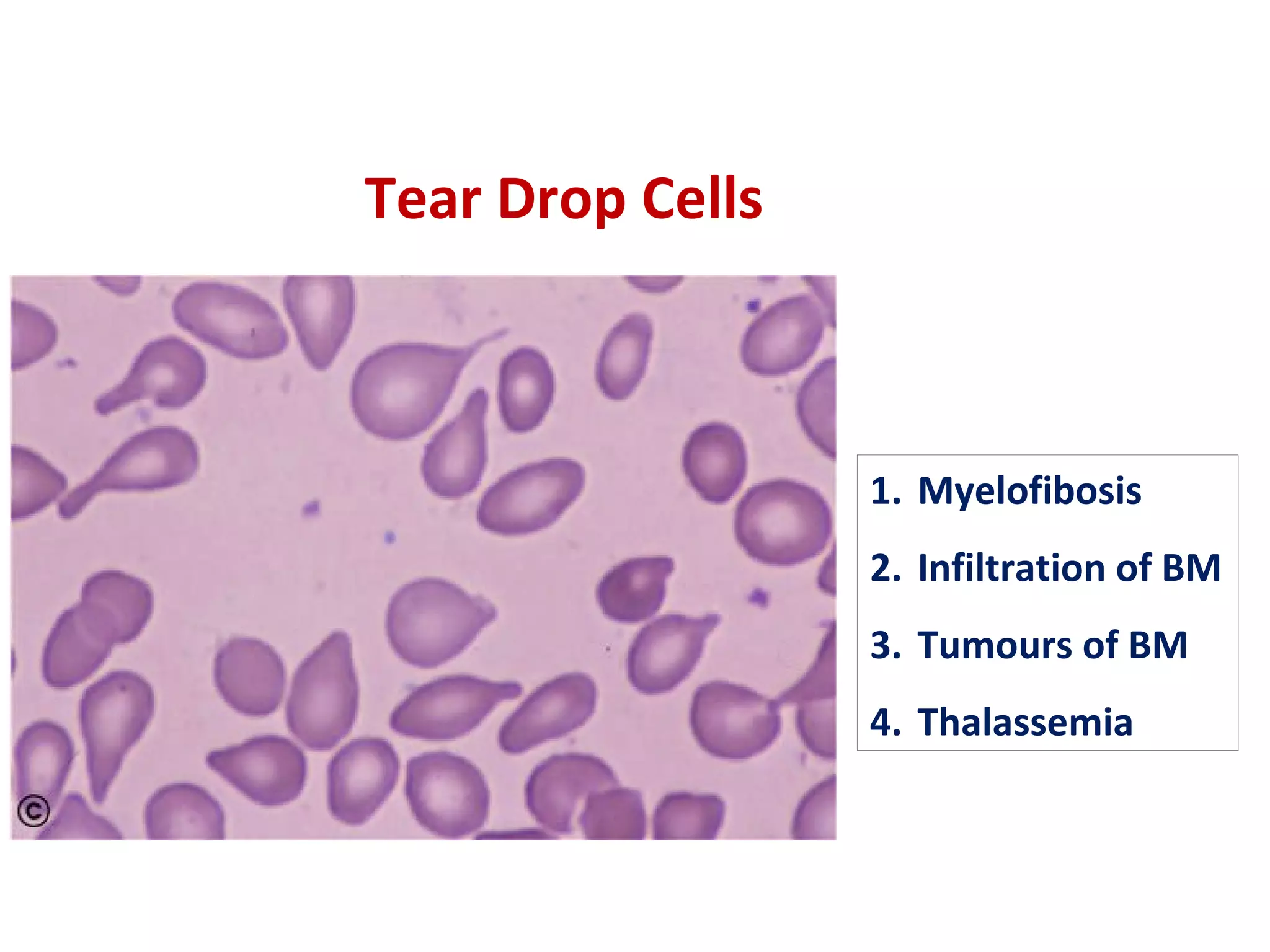 Tear Drop Cells

©

1. Myelofibosis
2. Infiltration of BM
3. Tumours of BM
4. Thalassemia